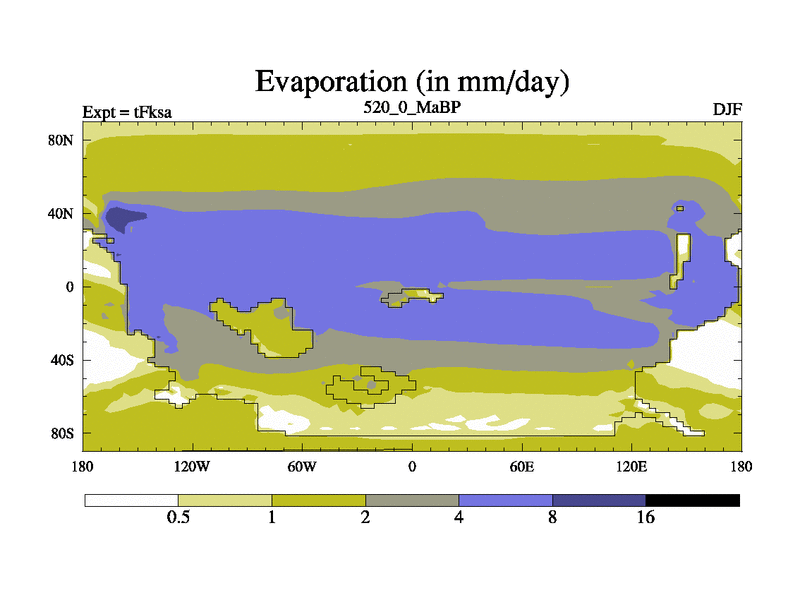 Evaporation (in mm/day)

Expt = tFksa
520_0_MaBP
DJF

80N
40N
0
40S
80S

180
120W
60W
0
60E
120E
180

0.5
1
2
4
8
16